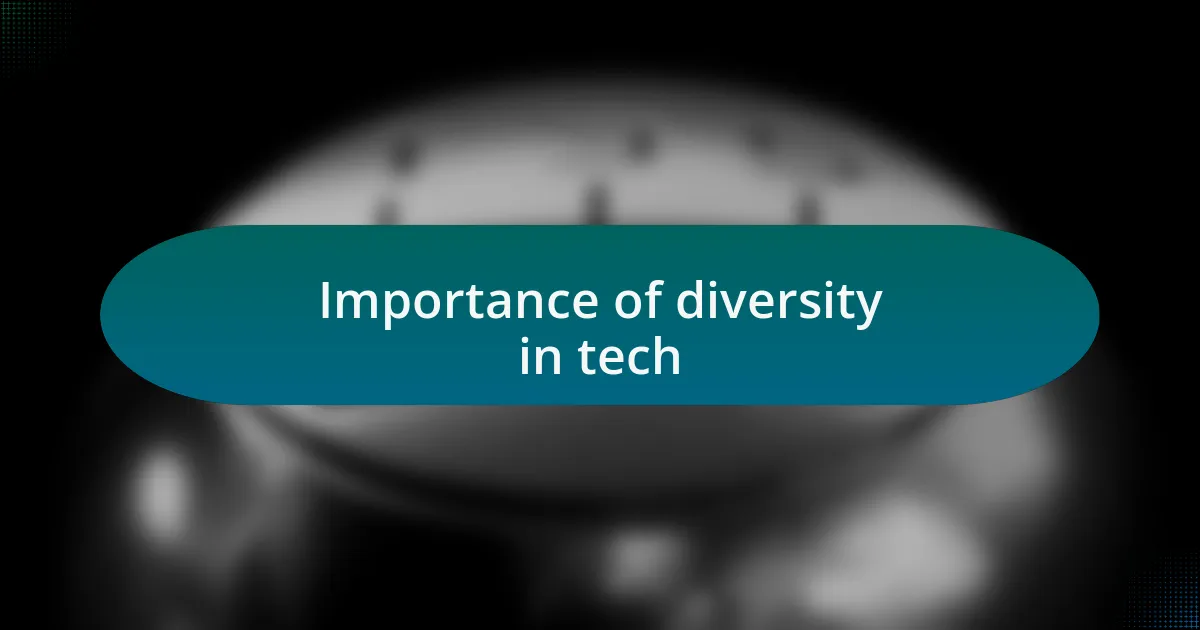 Importance of diversity in tech